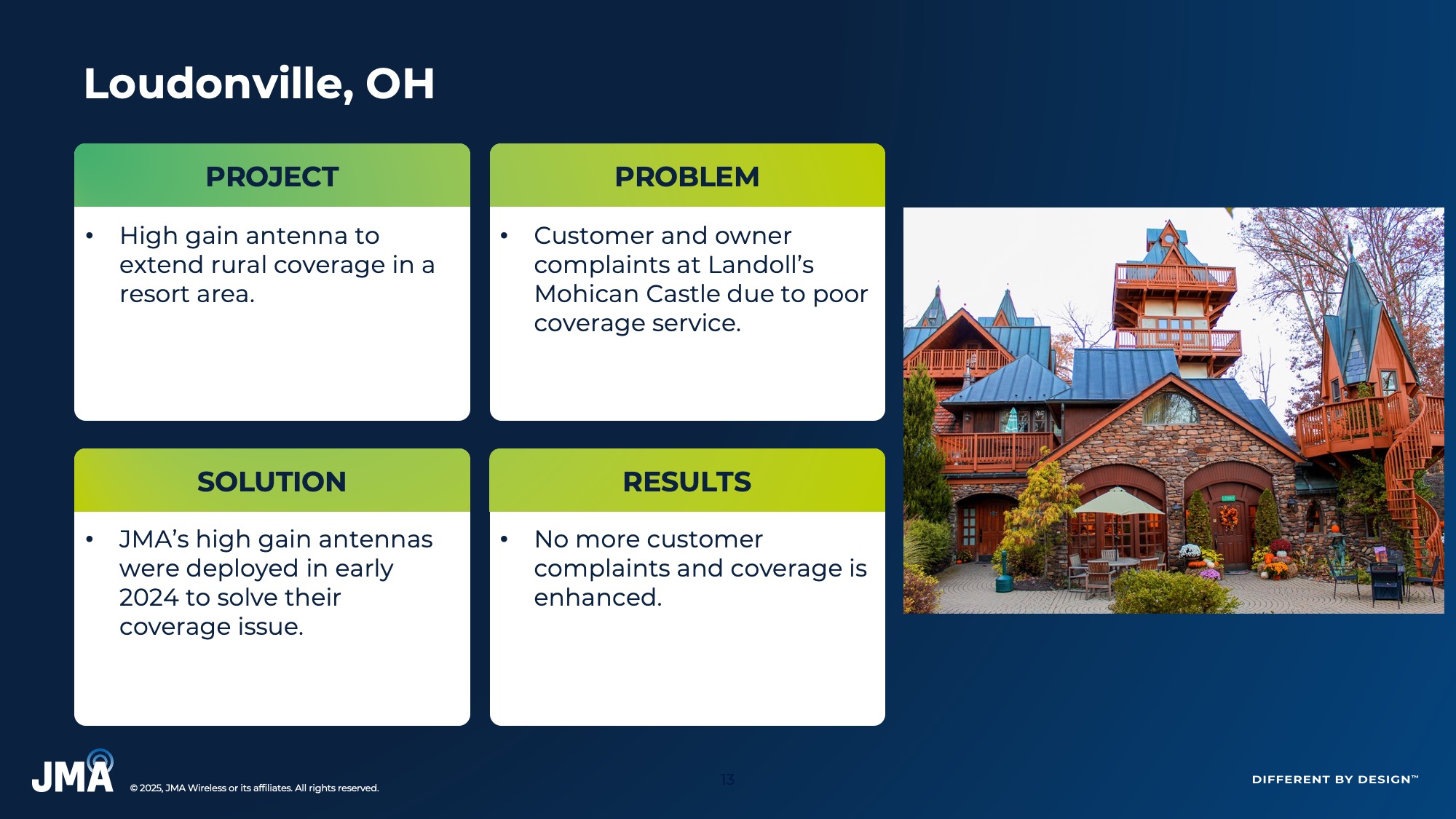 Loudonville, OH

PROJECT

• High gain antenna to extend rural coverage in a resort area.

PROBLEM

• Customer and owner complaints at Landoll's Mohican Castle due to poor coverage service.

SOLUTION

• JMA's high gain antennas were deployed in early 2024 to solve their coverage issue.

RESULTS

• No more customer complaints and coverage is enhanced.

JMA © 2025, JMA Wireless or its affiliates. All rights reserved.

13

DIFFERENT BY DESIGN™